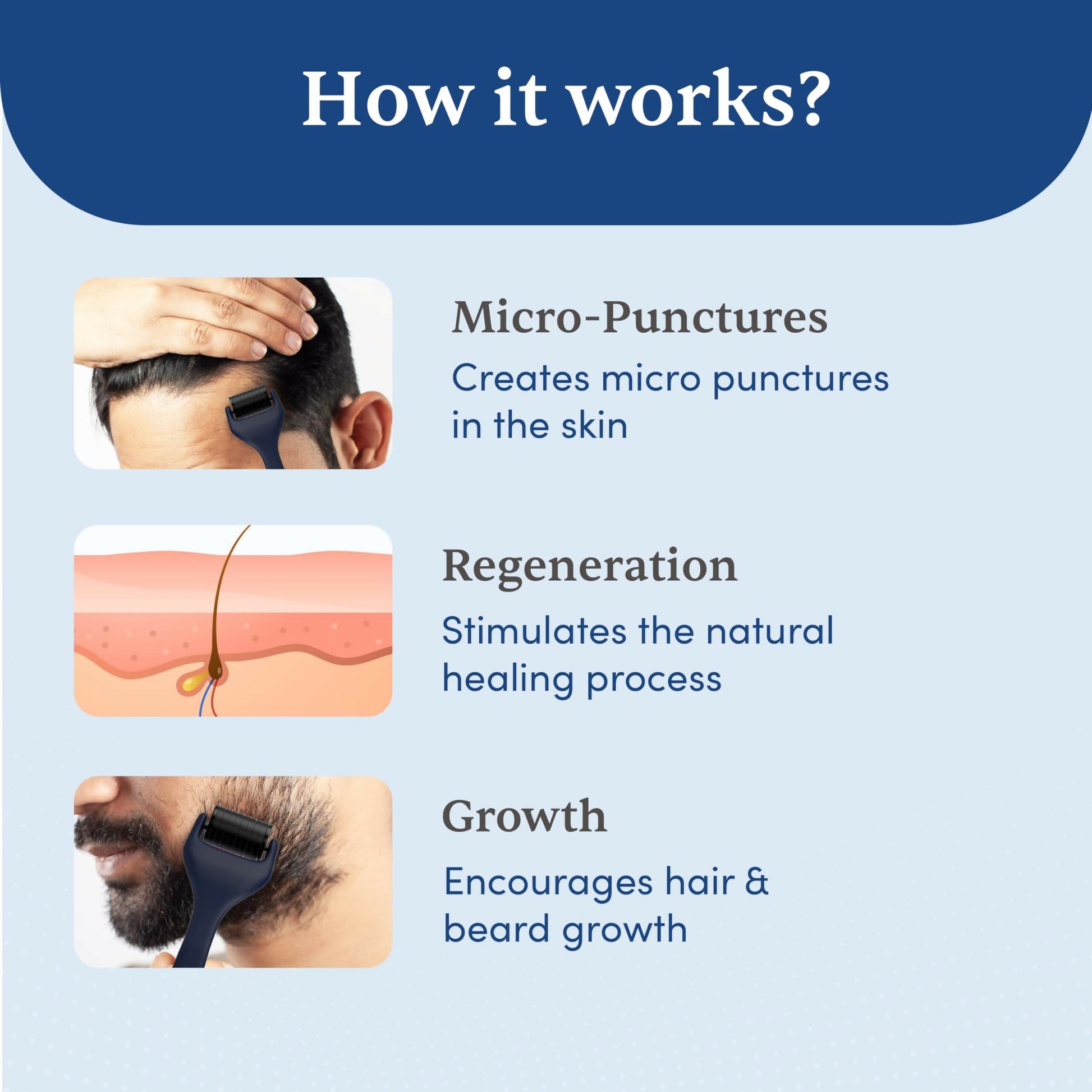 How it works?

Micro-Punctures

Creates micro punctures in the skin

Regeneration

Stimulates the natural healing process

Growth

Encourages hair & beard growth